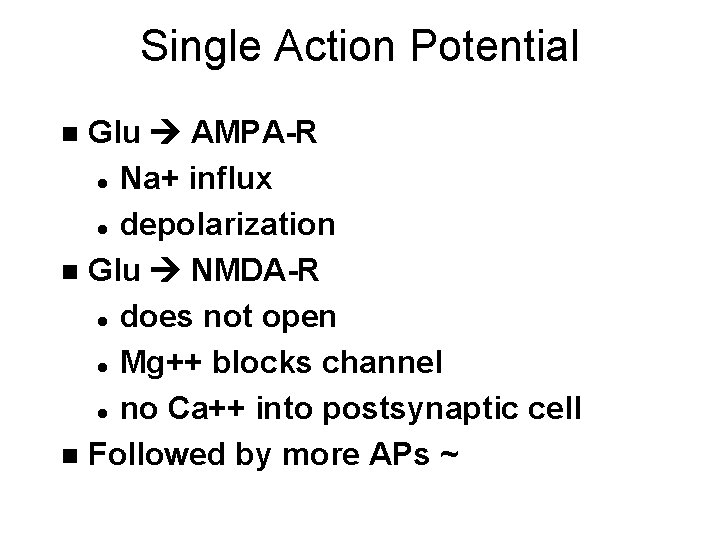 Single Action Potential

- Glu → AMPA-R
  - Na+ influx
  - depolarization
- Glu → NMDA-R
  - does not open
  - Mg++ blocks channel
  - no Ca++ into postsynaptic cell
- Followed by more APs ~